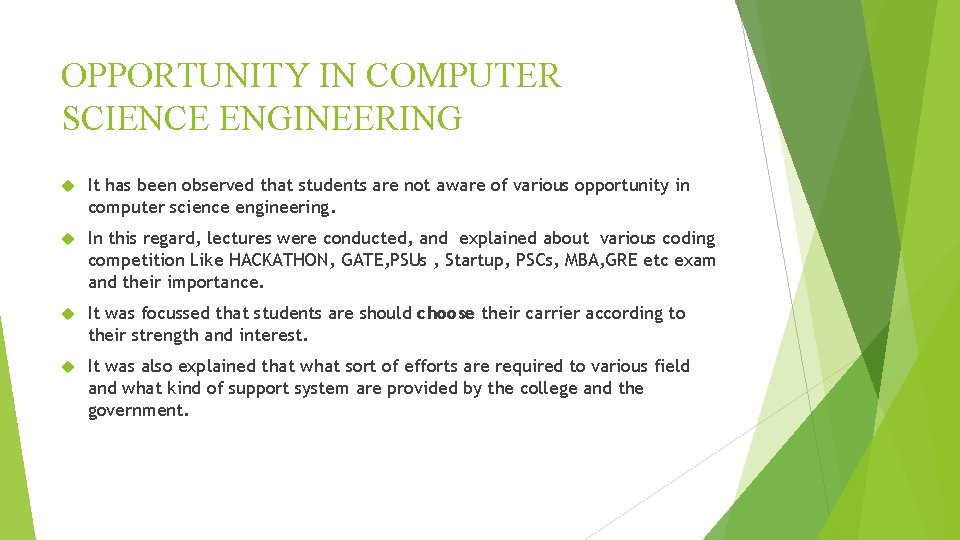 OPPORTUNITY IN COMPUTER SCIENCE ENGINEERING

It has been observed that students are not aware of various opportunity in computer science engineering.

In this regard, lectures were conducted, and explained about various coding competition Like HACKATHON, GATE,PSUs , Startup, PSCs, MBA,GRE etc exam and their importance.

It was focussed that students are should choose their carrier according to their strength and interest.

It was also explained that what sort of efforts are required to various field and what kind of support system are provided by the college and the government.